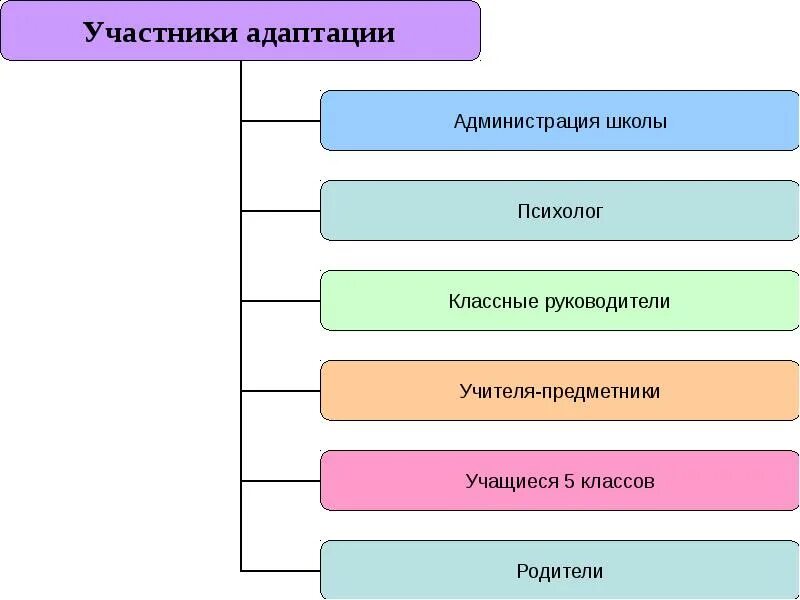 Участники адаптации

Администрация школы

Психолог

Классные руководители

Учителя-предметники

Учащиеся 5 классов

Родители